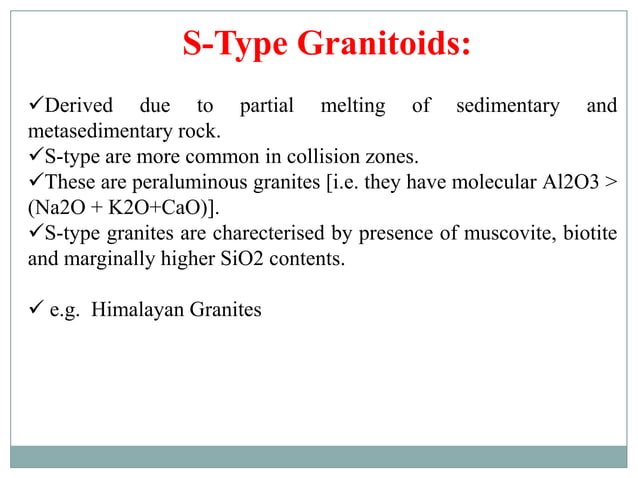 S-Type Granitoids:

✓Derived due to partial melting of sedimentary and metasedimentary rock.
✓S-type are more common in collision zones.
✓These are peraluminous granites [i.e. they have molecular Al2O3 > (Na2O + K2O+CaO)].
✓S-type granites are charecterised by presence of muscovite, biotite and marginally higher SiO2 contents.

✓ e.g. Himalayan Granites